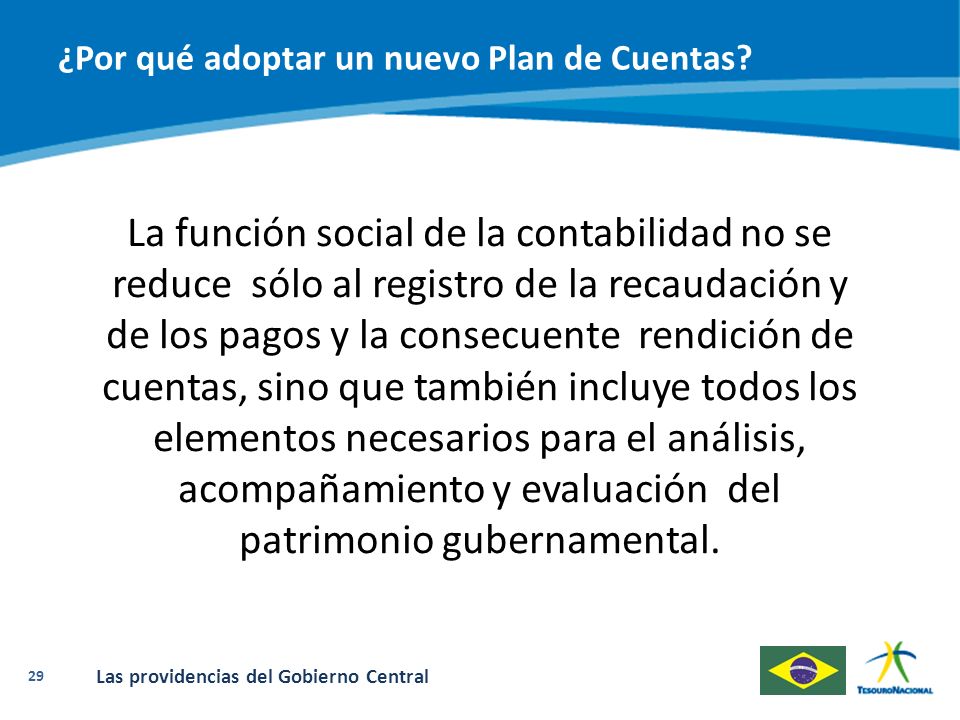 ¿Por qué adoptar un nuevo Plan de Cuentas?

La función social de la contabilidad no se reduce sólo al registro de la recaudación y de los pagos y la consecuente rendición de cuentas, sino que también incluye todos los elementos necesarios para el análisis, acompañamiento y evaluación del patrimonio gubernamental.

29

Las providencias del Gobierno Central

TESOURO NACIONAL